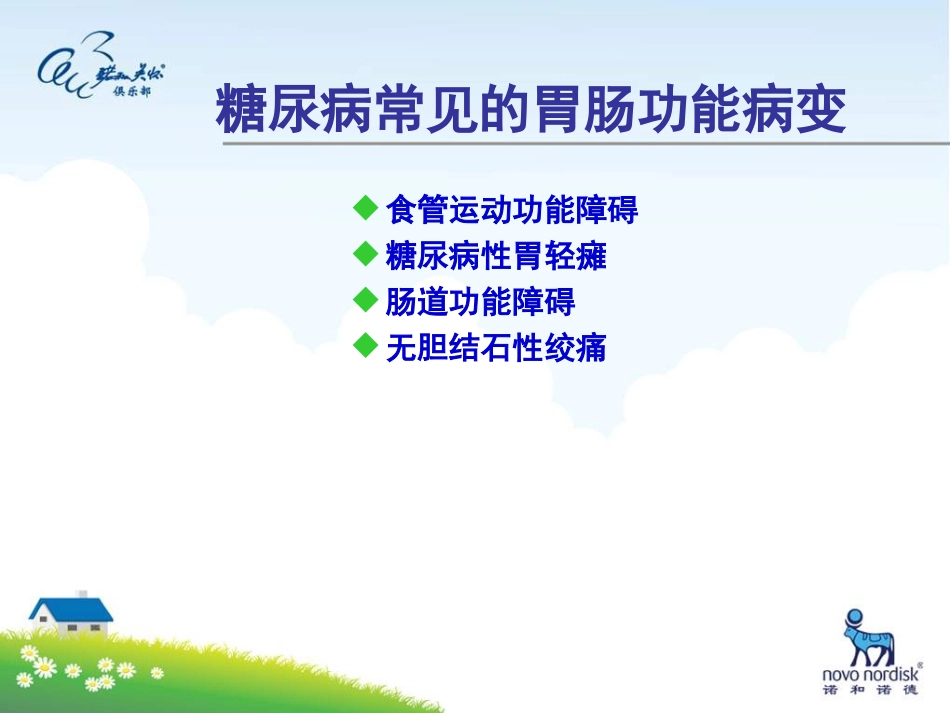 诺和关怀
俱乐部

糖尿病常见的胃肠功能病变

◆ 食管运动功能障碍
◆ 糖尿病性胃轻瘫
◆ 肠道功能障碍
◆ 无胆结石性绞痛

novo nordisk®
诺和诺德